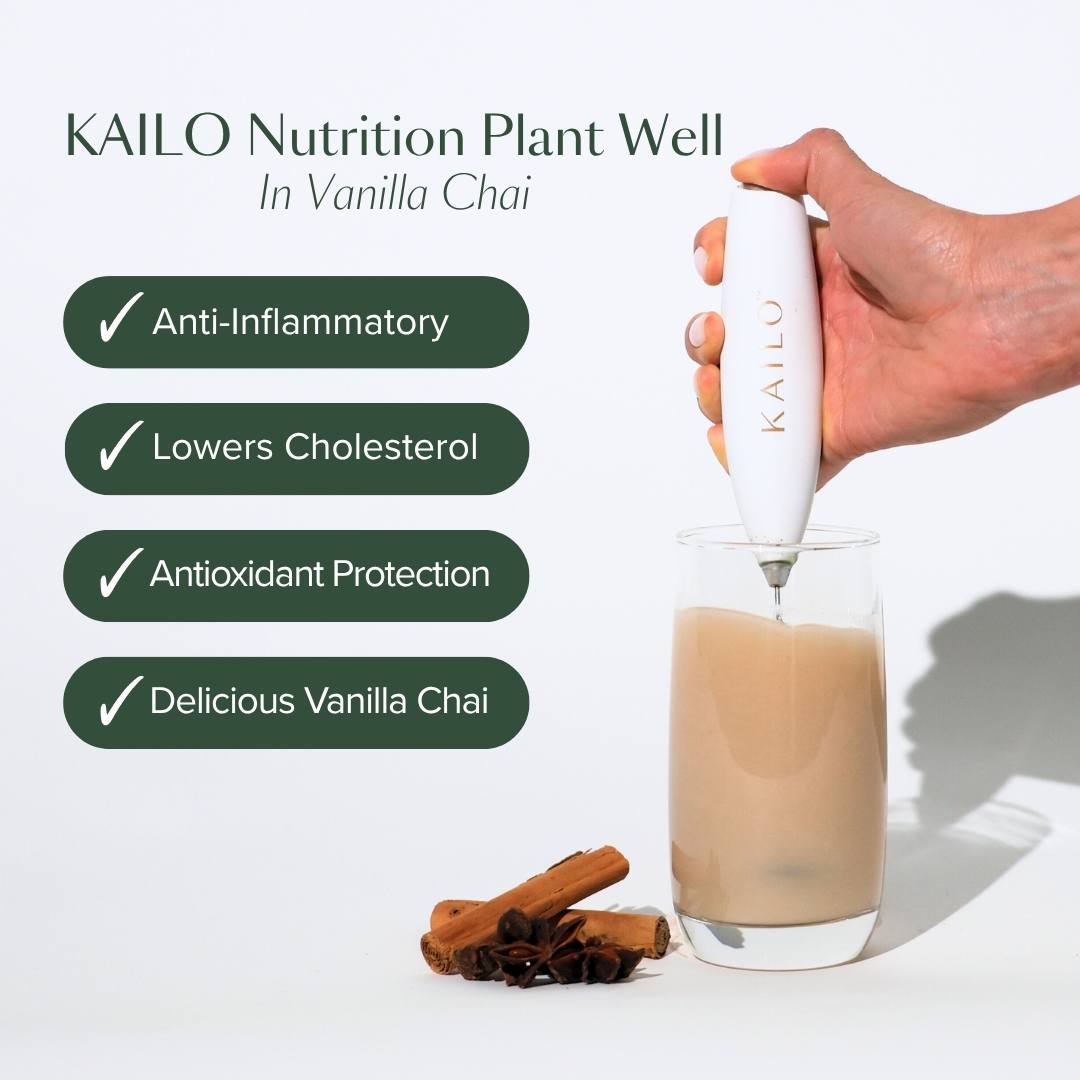 KAILO Nutrition Plant Well
In Vanilla Chai

✓ Anti-Inflammatory

✓ Lowers Cholesterol

✓ Antioxidant Protection

✓ Delicious Vanilla Chai

KAILO